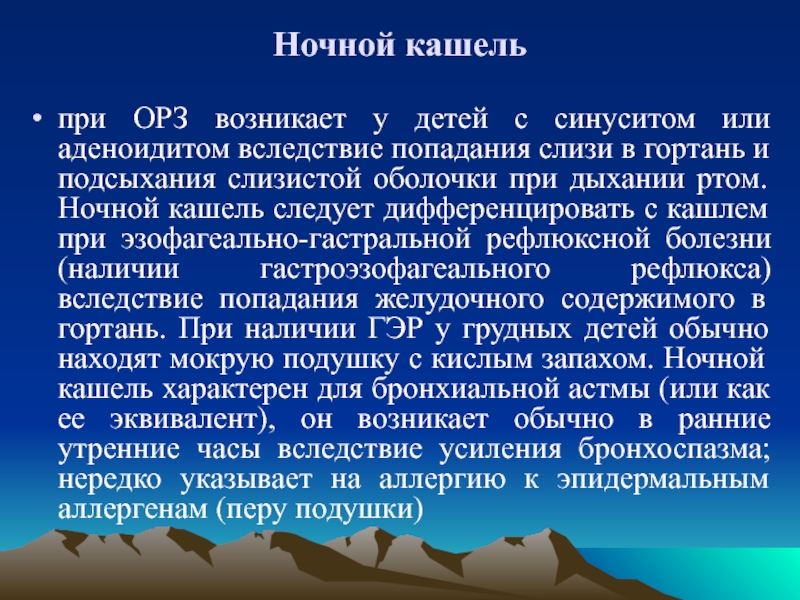 Ночной кашель

• при ОРЗ возникает у детей с синуситом или аденоидитом вследствие попадания слизи в гортань и подсыхания слизистой оболочки при дыхании ртом. Ночной кашель следует дифференцировать с кашлем при эзофагеально-гастральной рефлюксной болезни (наличии гастроэзофагеального рефлюкса) вследствие попадания желудочного содержимого в гортань. При наличии ГЭР у грудных детей обычно находят мокрую подушку с кислым запахом. Ночной кашель характерен для бронхиальной астмы (или как ее эквивалент), он возникает обычно в ранние утренние часы вследствие усиления бронхоспазма; нередко указывает на аллергию к эпидермальным аллергенам (перу подушки)